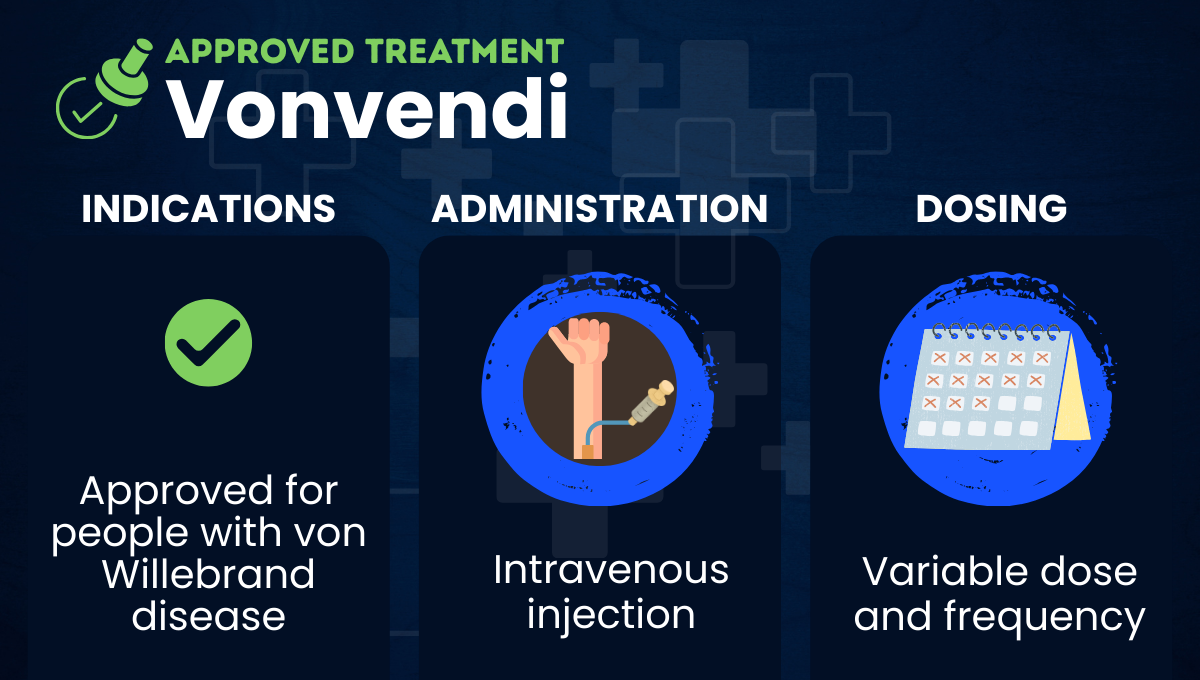 APPROVED TREATMENT
Vonvendi

INDICATIONS

Approved for people with von Willebrand disease

ADMINISTRATION

Intravenous injection

DOSING

Variable dose and frequency